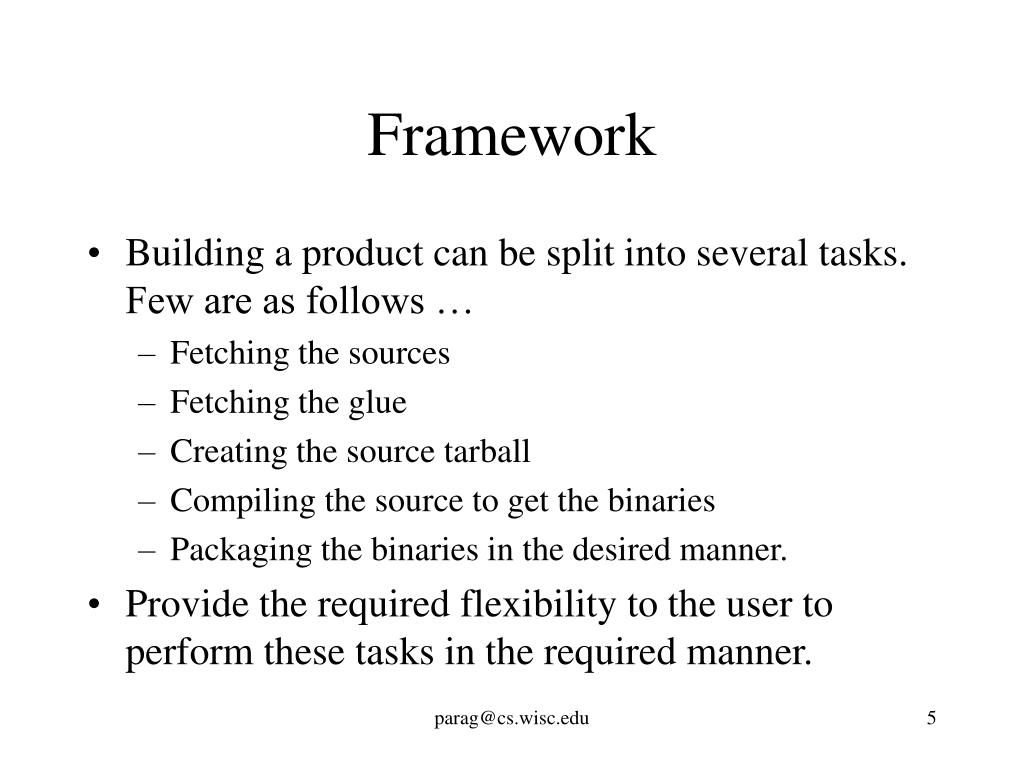 Framework

• Building a product can be split into several tasks. Few are as follows …
– Fetching the sources
– Fetching the glue
– Creating the source tarball
– Compiling the source to get the binaries
– Packaging the binaries in the desired manner.
• Provide the required flexibility to the user to perform these tasks in the required manner.

parag@cs.wisc.edu

5